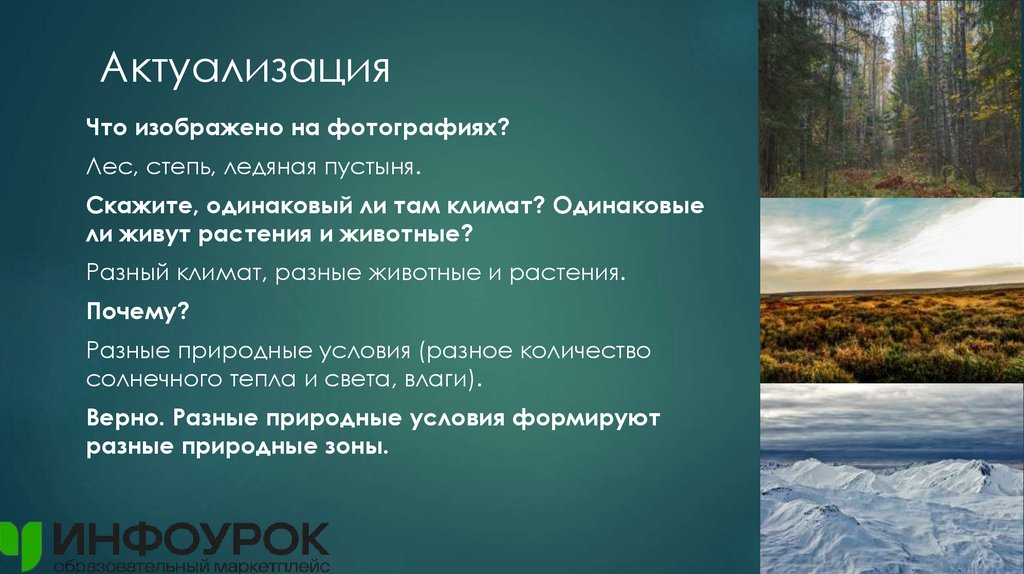 Актуализация

Что изображено на фотографиях?

Лес, степь, ледяная пустыня.

Скажите, одинаковый ли там климат? Одинаковые ли живут растения и животные?

Разный климат, разные животные и растения.

Почему?

Разные природные условия (разное количество солнечного тепла и света, влаги).

Верно. Разные природные условия формируют разные природные зоны.

ИНФОУРОК
образовательный маркетплейс